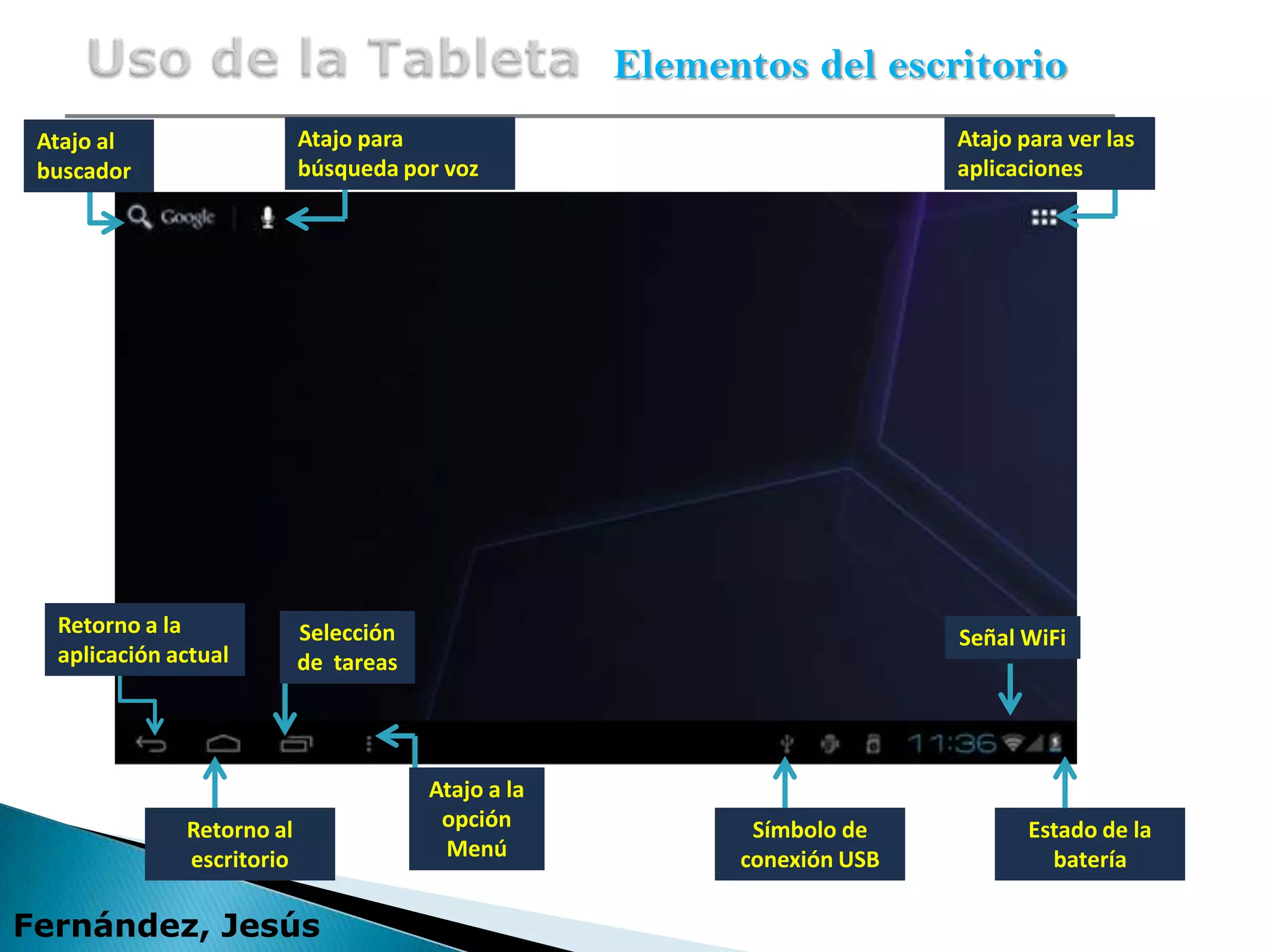 Uso de la Tableta Elementos del escritorio

Atajo al buscador

Atajo para búsqueda por voz

Atajo para ver las aplicaciones

Google

Retorno a la aplicación actual

Selección de tareas

Señal WiFi

11:36

Retorno al escritorio

Atajo a la opción Menú

Símbolo de conexión USB

Estado de la batería

Fernández, Jesús